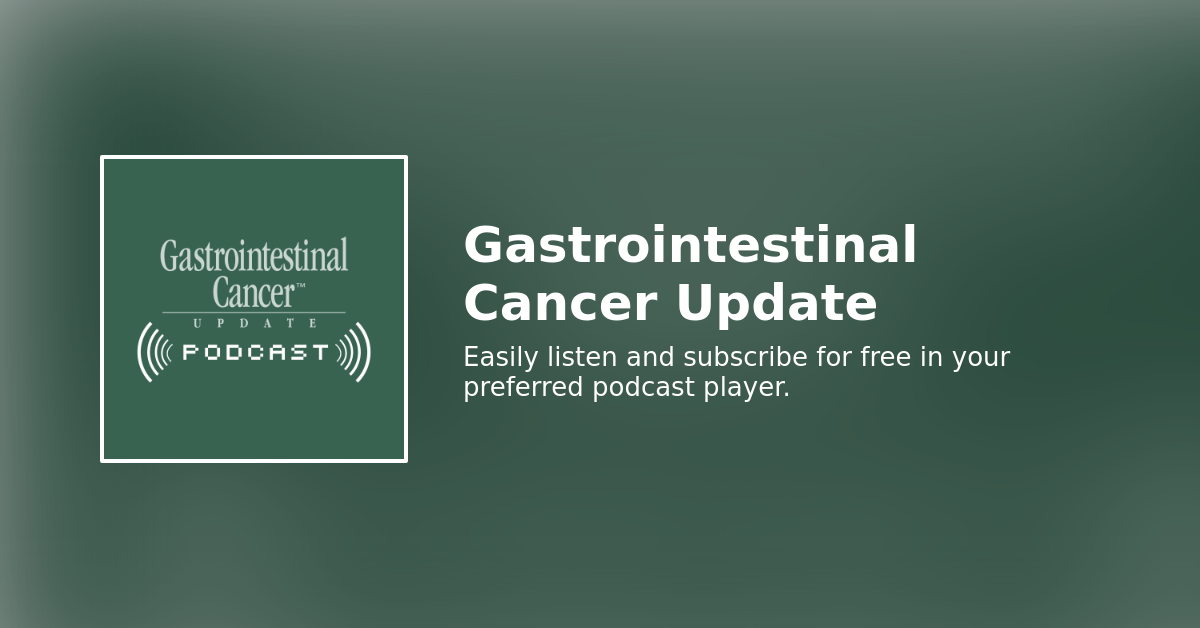 Gastrointestinal Cancer™
UPDATE
PODCAST

Gastrointestinal Cancer Update

Easily listen and subscribe for free in your preferred podcast player.